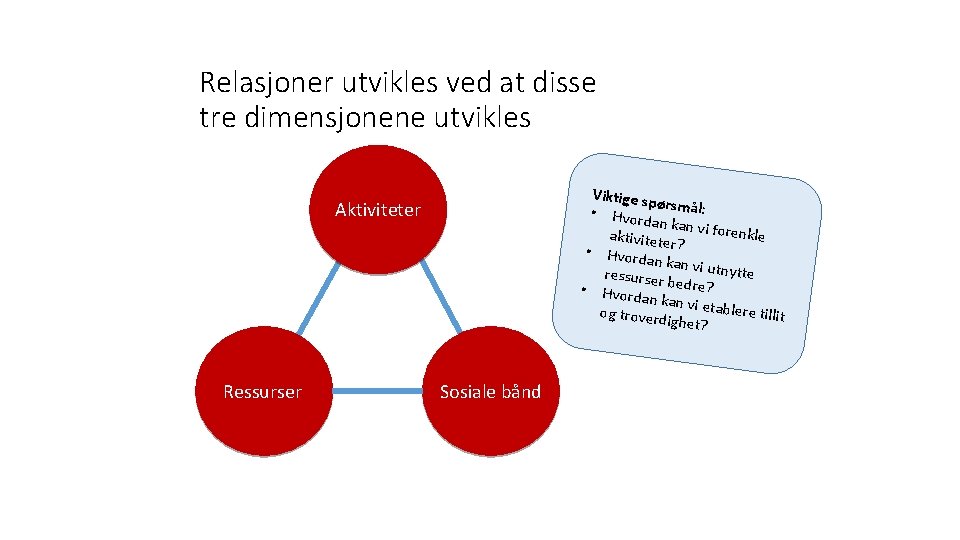 Relasjoner utvikles ved at disse tre dimensjonene utvikles

Aktiviteter

Ressurser

Sosiale bånd

Viktige spørsmål:
• Hvordan kan vi forenkle aktiviteter?
• Hvordan kan vi utnytte ressurser bedre?
• Hvordan kan vi etablere tillit og troverdighet?